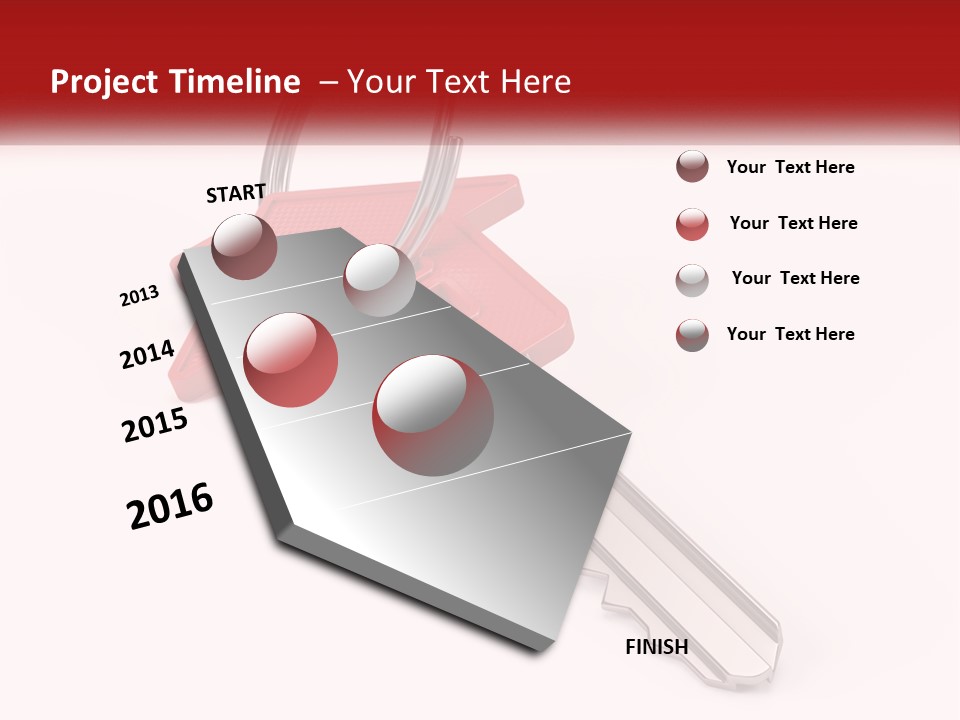 Project Timeline – Your Text Here

START

2013

2014

2015

2016

FINISH

Your Text Here

Your Text Here

Your Text Here

Your Text Here